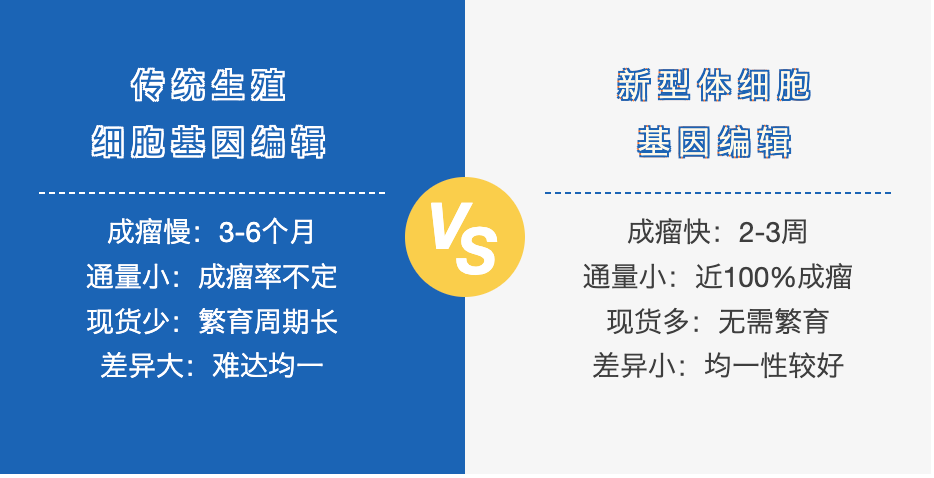 传统生殖
细胞基因编辑

成瘤慢：3-6个月
通量小：成瘤率不定
现货少：繁育周期长
差异大：难达均一

VS

新型体细胞
基因编辑

成瘤快：2-3周
通量小：近100%成瘤
现货多：无需繁育
差异小：均一性较好